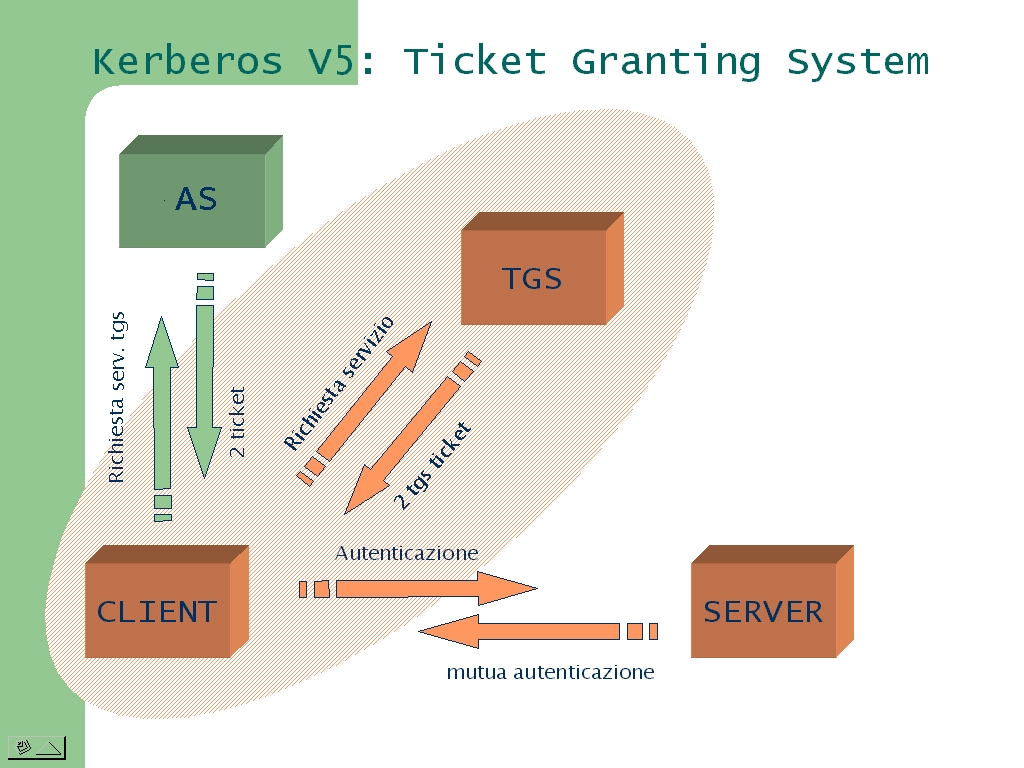 Kerberos V5: Ticket Granting System

AS

TGS

Richiesta serv. tgs

2 ticket

Richiesta servizio

2 tgs ticket

Autenticazione

CLIENT

SERVER

mutua autenticazione